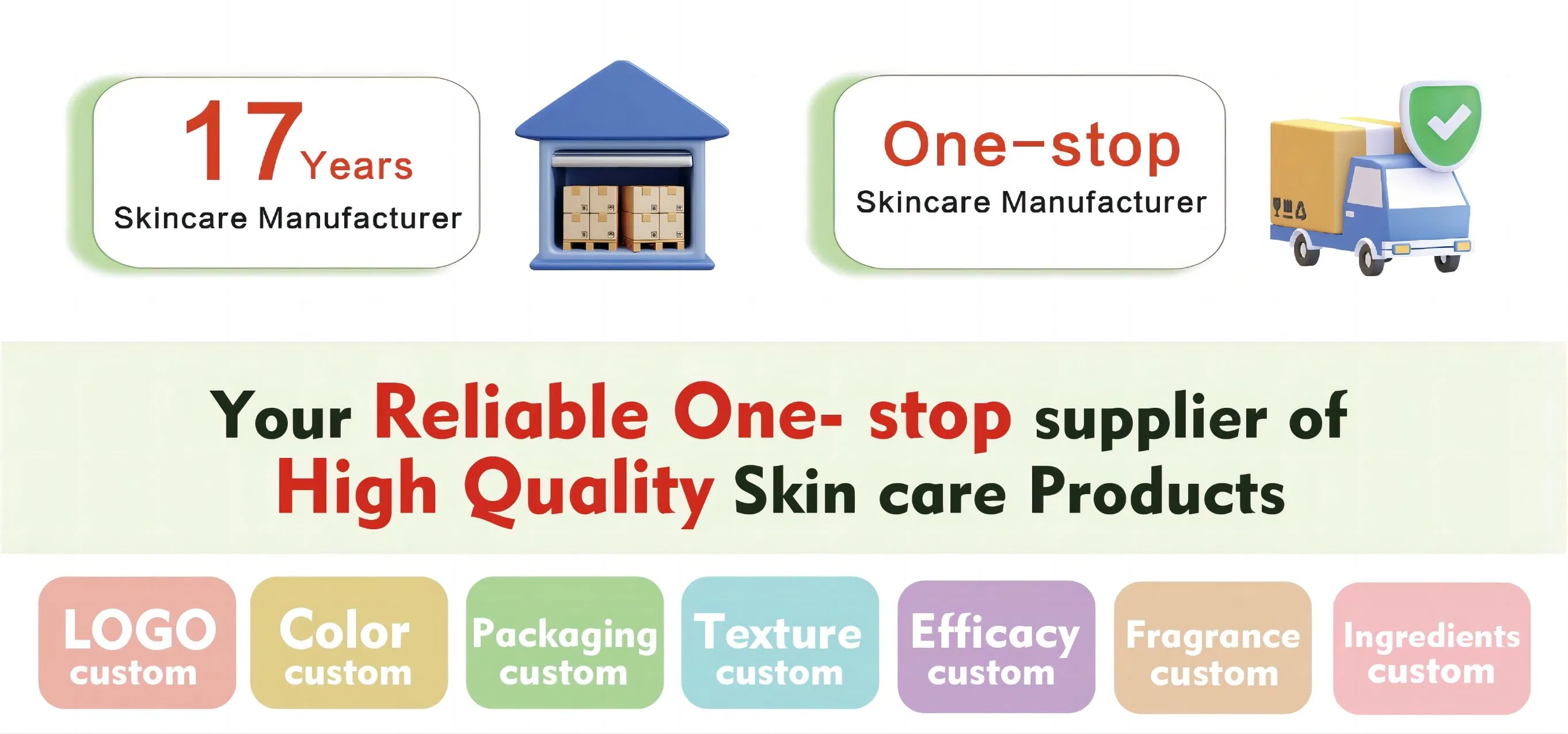 17 Years
Skincare Manufacturer

One-stop
Skincare Manufacturer

Your Reliable One- stop supplier of High Quality Skin care Products

LOGO custom

Color custom

Packaging custom

Texture custom

Efficacy custom

Fragrance custom

Ingredients custom